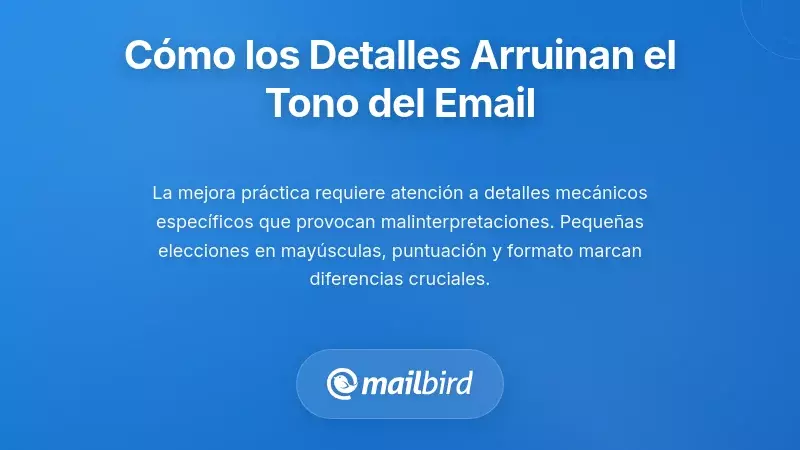 Cómo los Detalles Arruinan el Tono del Email

La mejora práctica requiere atención a detalles mecánicos específicos que provocan malinterpretaciones. Pequeñas elecciones en mayúsculas, puntuación y formato marcan diferencias cruciales.

mailbird